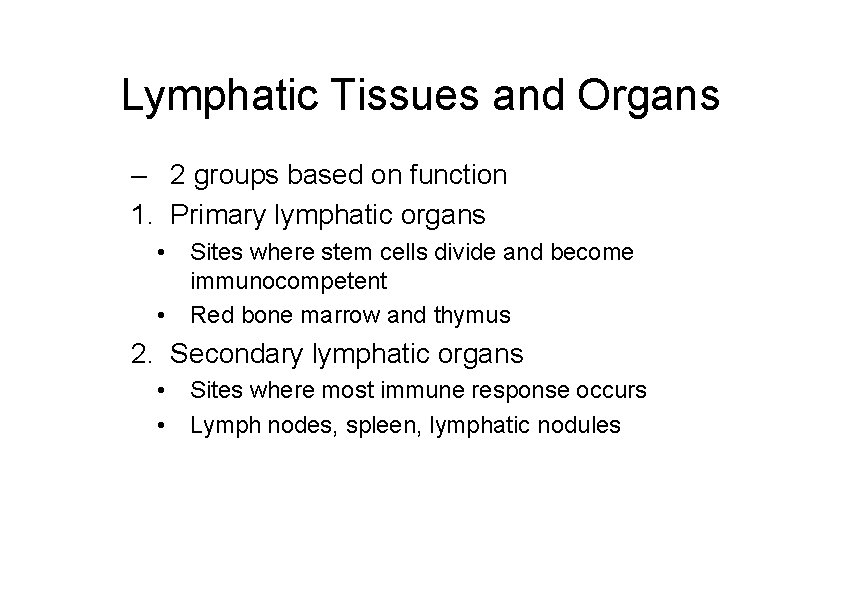 Lymphatic Tissues and Organs

– 2 groups based on function

1. Primary lymphatic organs
• Sites where stem cells divide and become immunocompetent
• Red bone marrow and thymus

2. Secondary lymphatic organs
• Sites where most immune response occurs
• Lymph nodes, spleen, lymphatic nodules